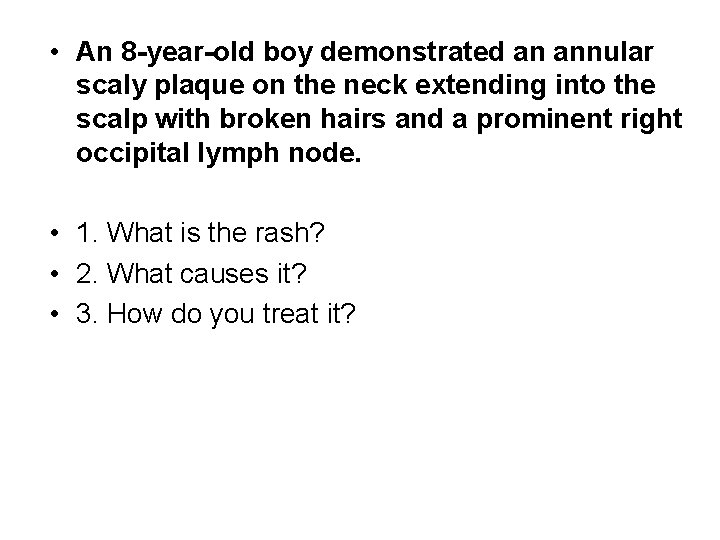 • An 8-year-old boy demonstrated an annular scaly plaque on the neck extending into the scalp with broken hairs and a prominent right occipital lymph node.

• 1. What is the rash?
• 2. What causes it?
• 3. How do you treat it?